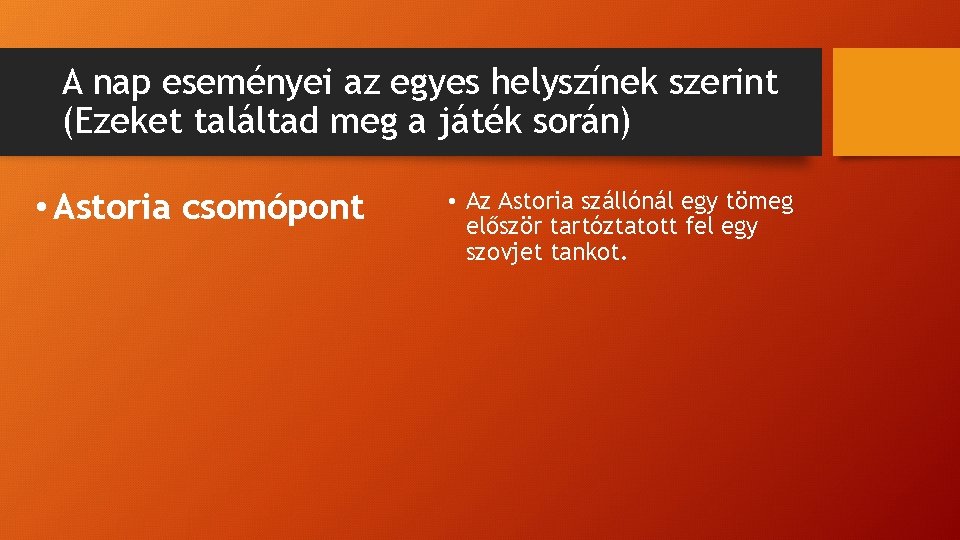 A nap eseményei az egyes helyszínek szerint (Ezeket találtad meg a játék során)

• Astoria csomópont

• Az Astoria szállónál egy tömeg először tartóztatott fel egy szovjet tankot.